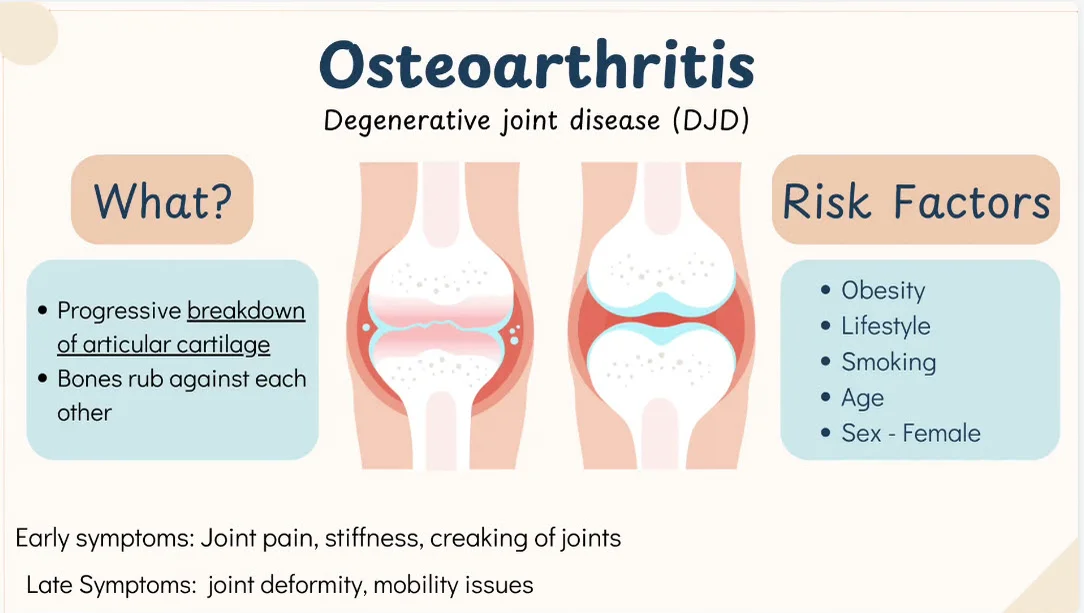 Osteoarthritis
Degenerative joint disease (DJD)

What?

• Progressive breakdown of articular cartilage
• Bones rub against each other

Risk Factors

• Obesity
• Lifestyle
• Smoking
• Age
• Sex - Female

Early symptoms: Joint pain, stiffness, creaking of joints

Late Symptoms: joint deformity, mobility issues